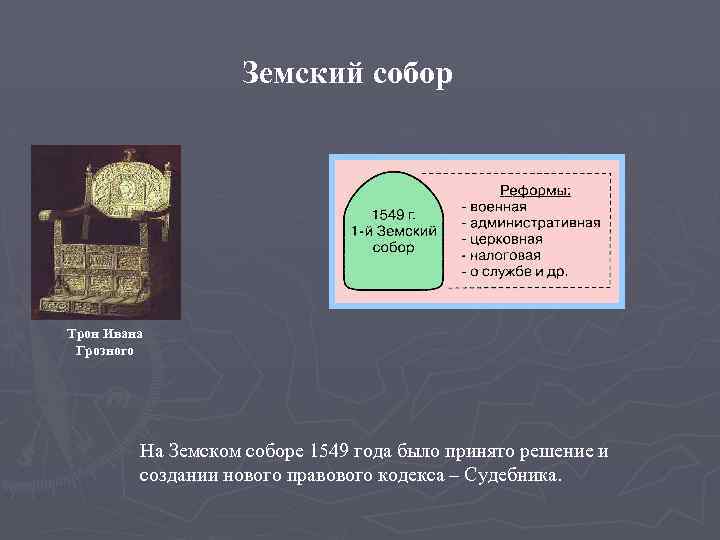 Земский собор

Трон Ивана Грозного

1549 г.
1-й Земский собор

Реформы:
- военная
- административная
- церковная
- налоговая
- о службе и др.

На Земском соборе 1549 года было принято решение и создании нового правового кодекса – Судебника.